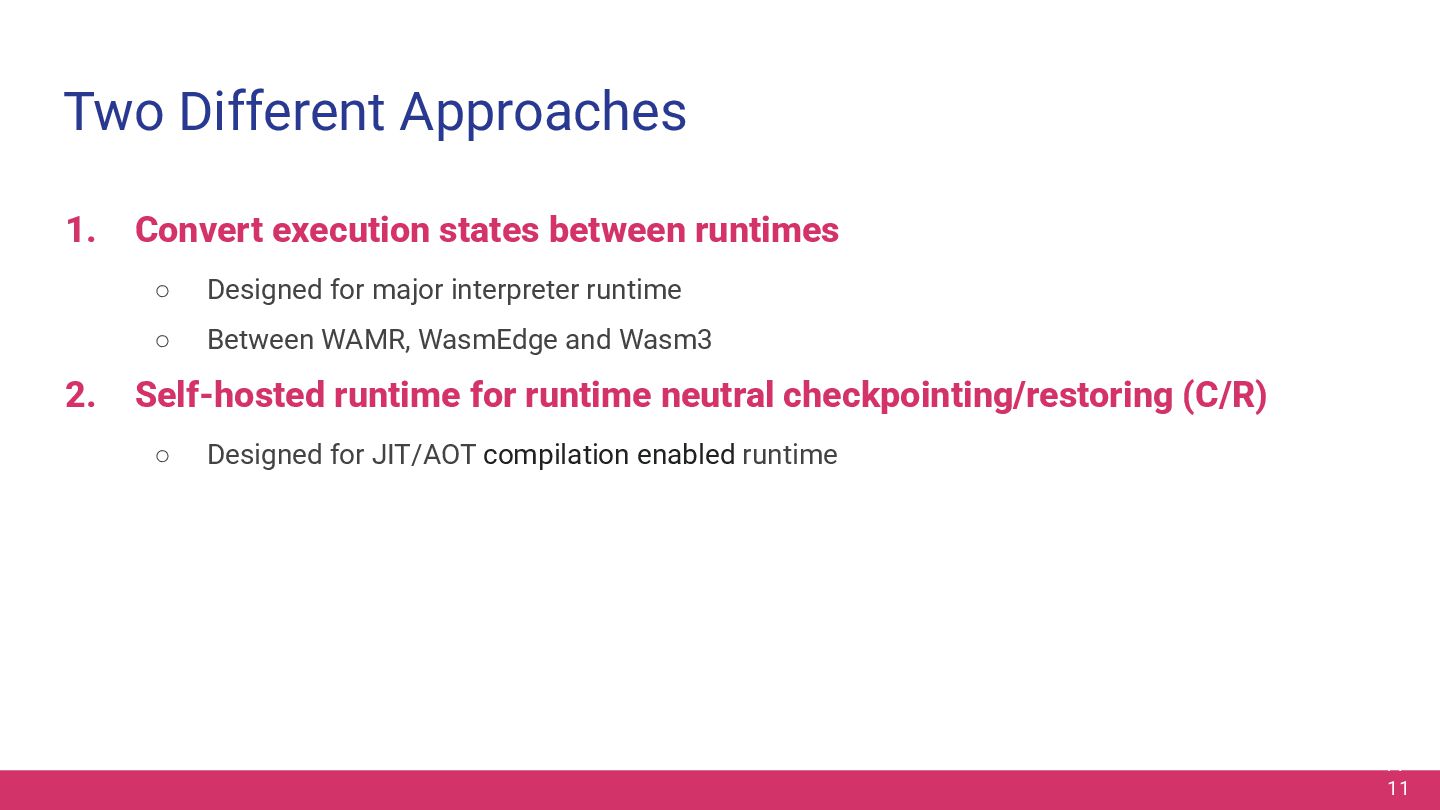 Two Different Approaches

1. Convert execution states between runtimes
   ○ Designed for major interpreter runtime
   ○ Between WAMR, WasmEdge and Wasm3
2. Self-hosted runtime for runtime neutral checkpointing/restoring (C/R)
   ○ Designed for JIT/AOT compilation enabled runtime

11